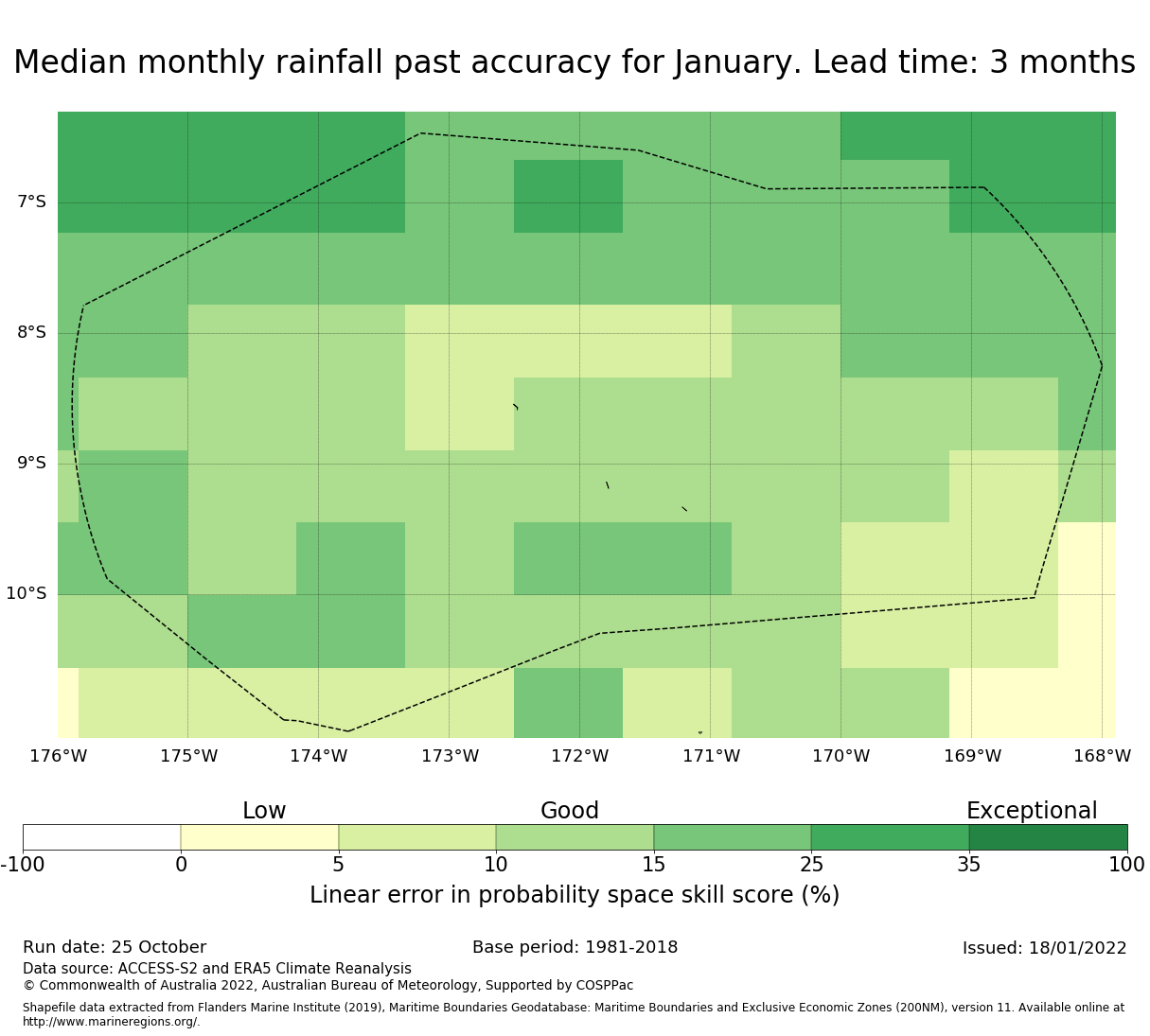 Median monthly rainfall past accuracy for January. Lead time: 3 months

7°S
8°S
9°S
10°S

176°W 175°W 174°W 173°W 172°W 171°W 170°W 169°W 168°W

Low
Good
Exceptional

-100 0 5 10 15 25 35 100

Linear error in probability space skill score (%)

Run date: 25 October
Base period: 1981-2018
Issued: 18/01/2022

Data source: ACCESS-S2 and ERA5 Climate Reanalysis
© Commonwealth of Australia 2022, Australian Bureau of Meteorology, Supported by COSPPac

Shapefile data extracted from Flanders Marine Institute (2019), Maritime Boundaries Geodatabase: Maritime Boundaries and Exclusive Economic Zones (200NM), version 11. Available online at http://www.marineregions.org/.